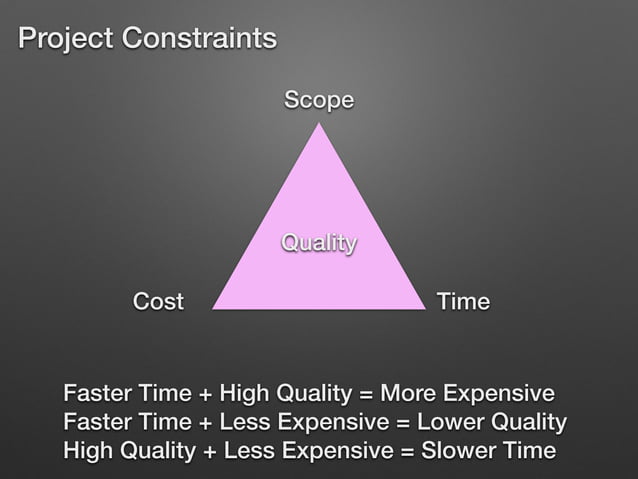 Project Constraints

Scope

Quality

Cost

Time

Faster Time + High Quality = More Expensive
Faster Time + Less Expensive = Lower Quality
High Quality + Less Expensive = Slower Time